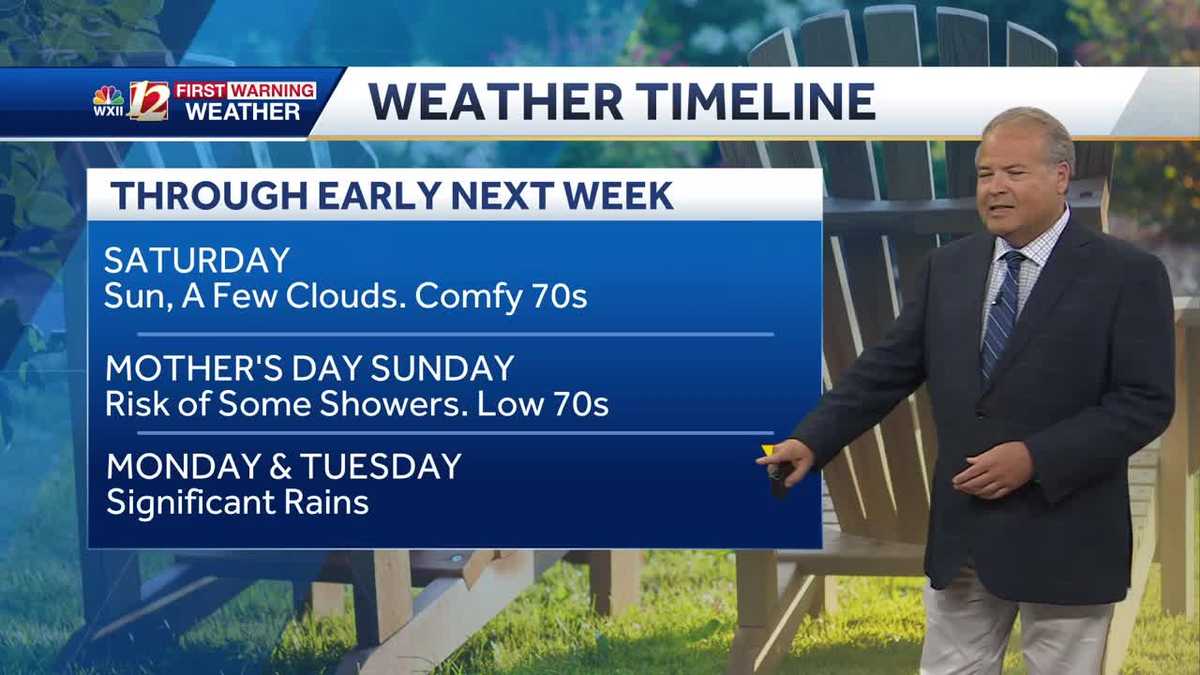 WXII 12 FIRST WARNING WEATHER

WEATHER TIMELINE

THROUGH EARLY NEXT WEEK

SATURDAY
Sun, A Few Clouds. Comfy 70s

MOTHER'S DAY SUNDAY
Risk of Some Showers. Low 70s

MONDAY & TUESDAY
Significant Rains